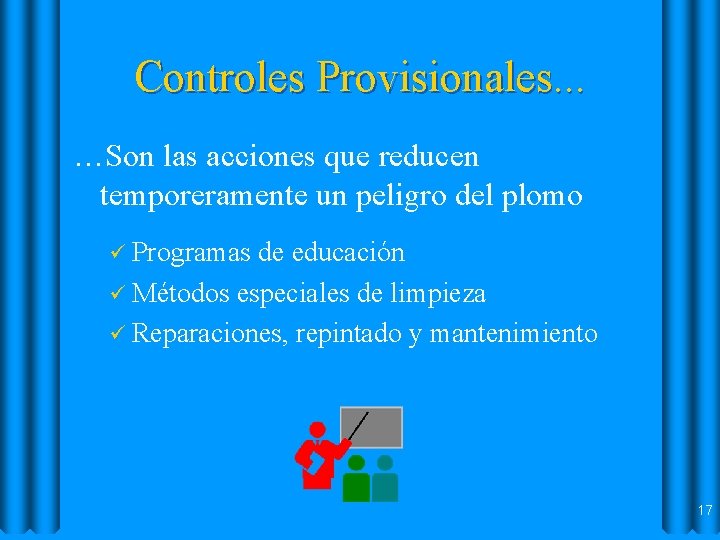 Controles Provisionales...

…Son las acciones que reducen temporeramente un peligro del plomo

✓ Programas de educación
✓ Métodos especiales de limpieza
✓ Reparaciones, repintado y mantenimiento

17